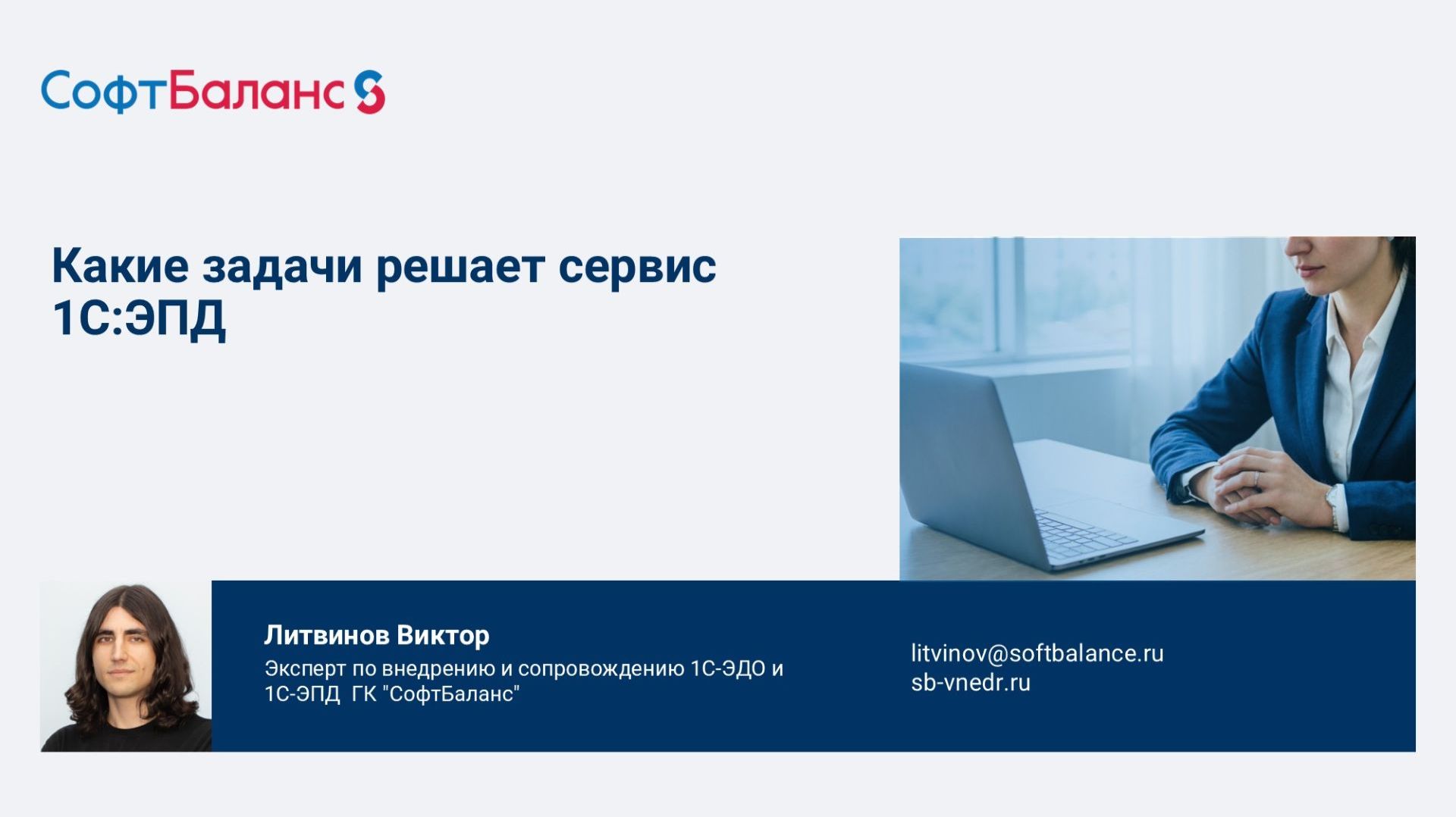 СофтБаланс

Какие задачи решает сервис 1С:ЭПД

Литвинов Виктор
Эксперт по внедрению и сопровождению 1С-ЭДО и 1С-ЭПД ГК "СофтБаланс"

litvinov@softbalance.ru
sb-vnedr.ru